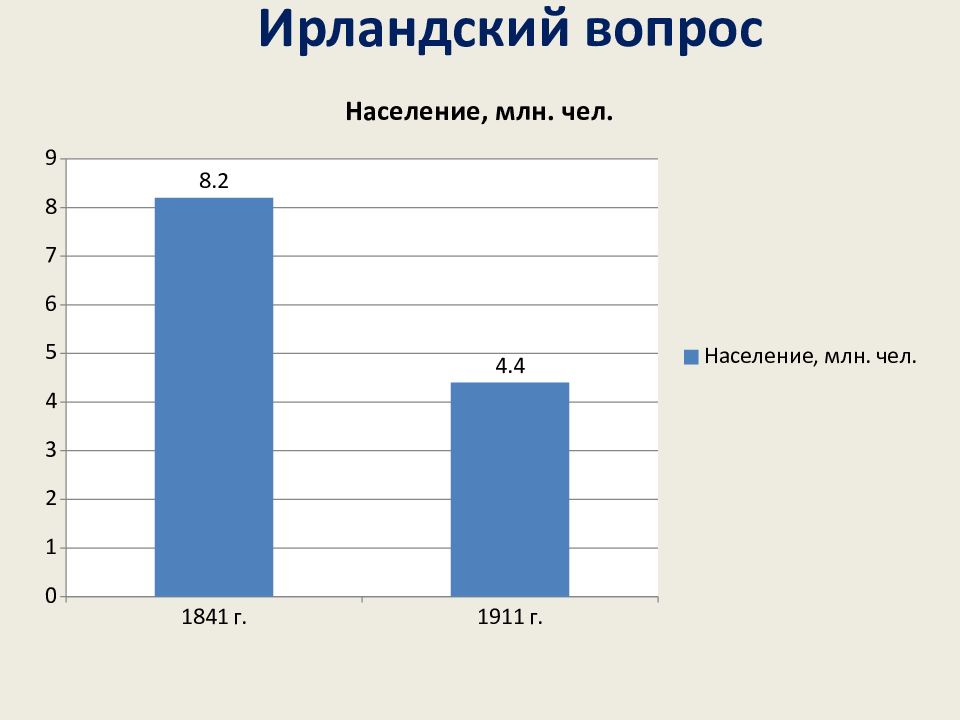 Ирландский вопрос

Население, млн. чел.

9
8
7
6
5
4
3
2
1
0

8.2

4.4

1841 г.

1911 г.

Население, млн. чел.